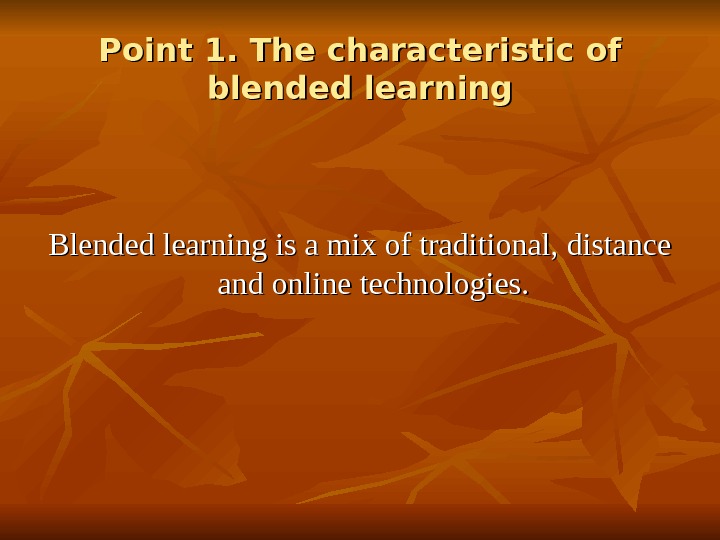 Point 1. The characteristic of blended learning

Blended learning is a mix of traditional, distance and online technologies.